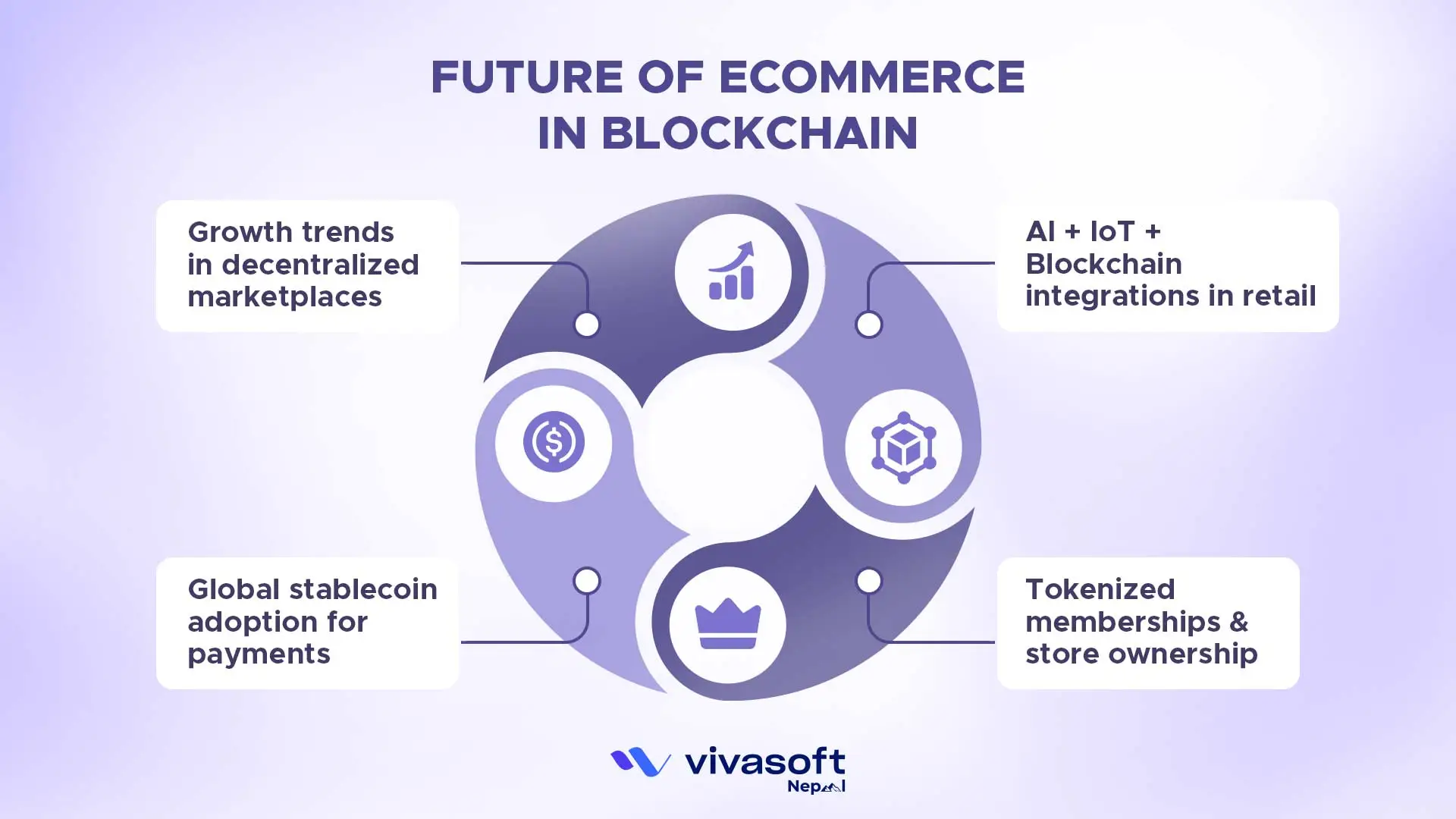 FUTURE OF ECOMMERCE IN BLOCKCHAIN

Growth trends in decentralized marketplaces

AI + IoT + Blockchain integrations in retail

Global stablecoin adoption for payments

Tokenized memberships & store ownership

vivasoft Nepal